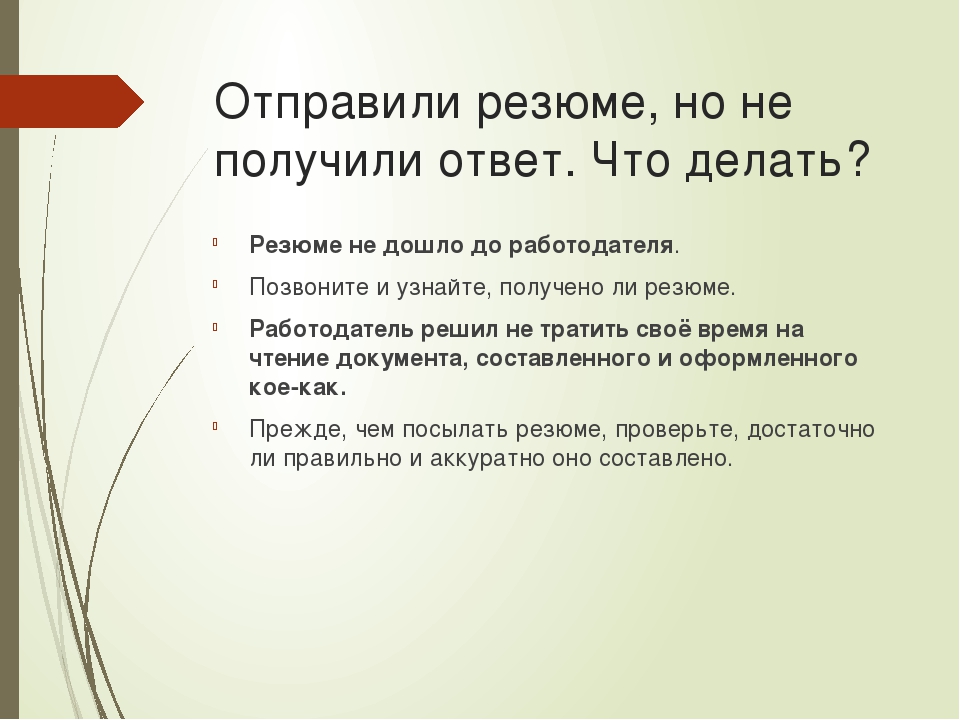 Отправили резюме, но не получили ответ. Что делать?

Резюме не дошло до работодателя.

Позвоните и узнайте, получено ли резюме.

Работодатель решил не тратить своё время на чтение документа, составленного и оформленного кое-как.

Прежде, чем посылать резюме, проверьте, достаточно ли правильно и аккуратно оно составлено.